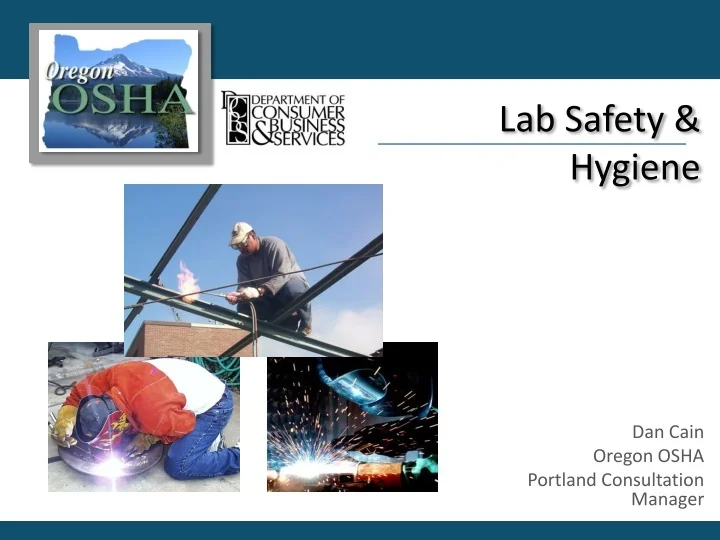 Oregon OSHA

DCBS DEPARTMENT OF CONSUMER & BUSINESS SERVICES

Lab Safety & Hygiene

Dan Cain
Oregon OSHA
Portland Consultation Manager